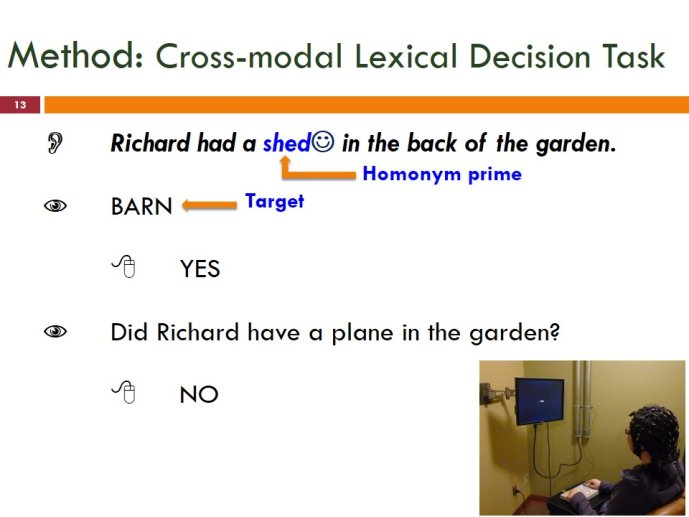 Method: Cross-modal Lexical Decision Task

13

Richard had a shed☺ in the back of the garden.

Homonym prime

BARN

Target

YES

Did Richard have a plane in the garden?

NO